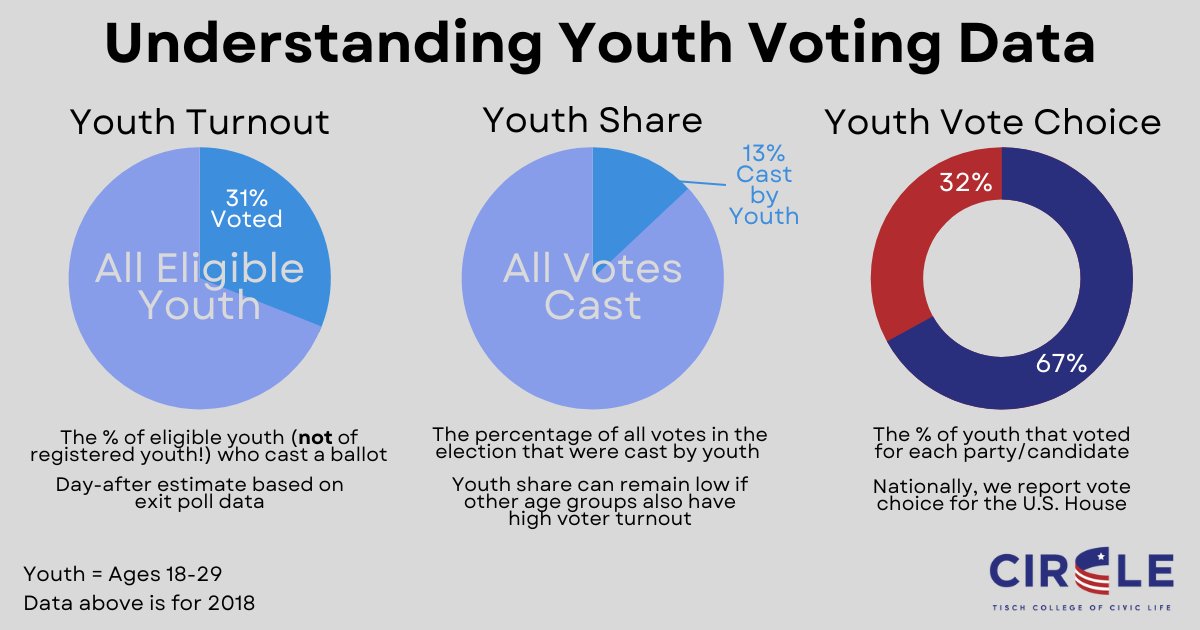 Understanding Youth Voting Data

Youth Turnout

31% Voted

All Eligible Youth

The % of eligible youth (**not** of registered youth!) who cast a ballot

Day-after estimate based on exit poll data

Youth Share

13% Cast by Youth

All Votes Cast

The percentage of all votes in the election that were cast by youth

Youth share can remain low if other age groups also have high voter turnout

Youth Vote Choice

32%

67%

The % of youth that voted for each party/candidate

Nationally, we report vote choice for the U.S. House

Youth = Ages 18-29
Data above is for 2018

CIRCLE
TISCH COLLEGE OF CIVIC LIFE